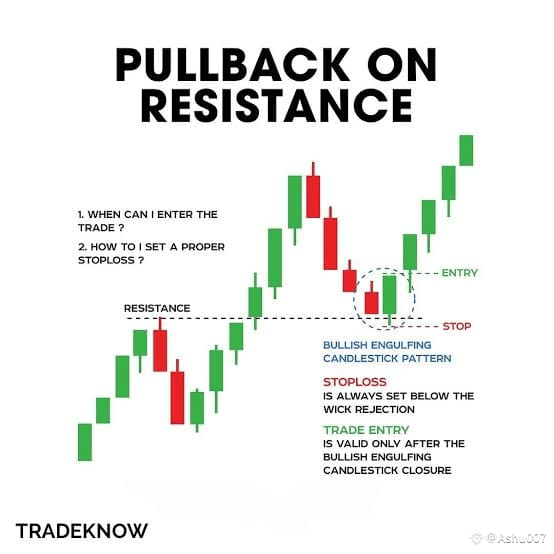 PULLBACK ON RESISTANCE

1. WHEN CAN I ENTER THE TRADE ?

2. HOW TO I SET A PROPER STOPLOSS ?

RESISTANCE

ENTRY

STOP

BULLISH ENGULFING CANDLESTICK PATTERN

STOPLOSS
IS ALWAYS SET BELOW THE WICK REJECTION

TRADE ENTRY
IS VALID ONLY AFTER THE BULLISH ENGULFING CANDLESTICK CLOSURE

TRADEKNOW

@Ashu007